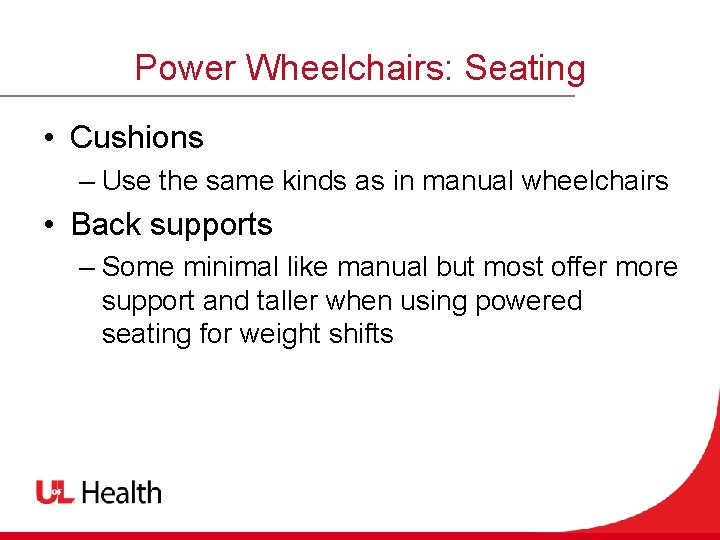 Power Wheelchairs: Seating

• Cushions
– Use the same kinds as in manual wheelchairs

• Back supports
– Some minimal like manual but most offer more support and taller when using powered seating for weight shifts

UofL Health